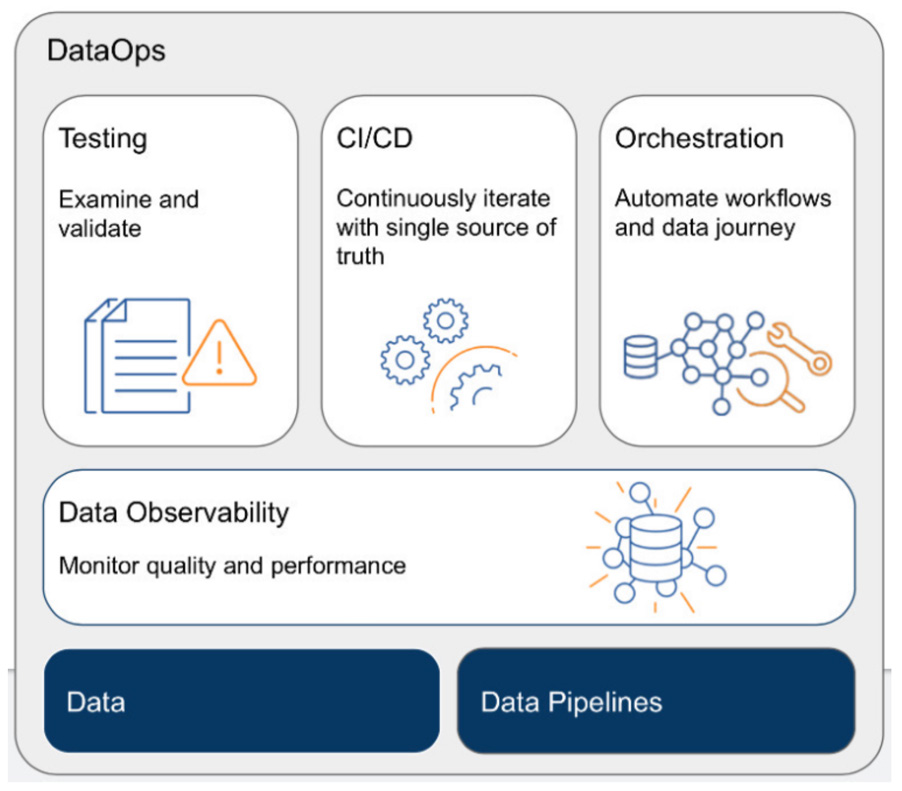 DataOps

Testing

Examine and validate

CI/CD

Continuously iterate with single source of truth

Orchestration

Automate workflows and data journey

Data Observability

Monitor quality and performance

Data

Data Pipelines